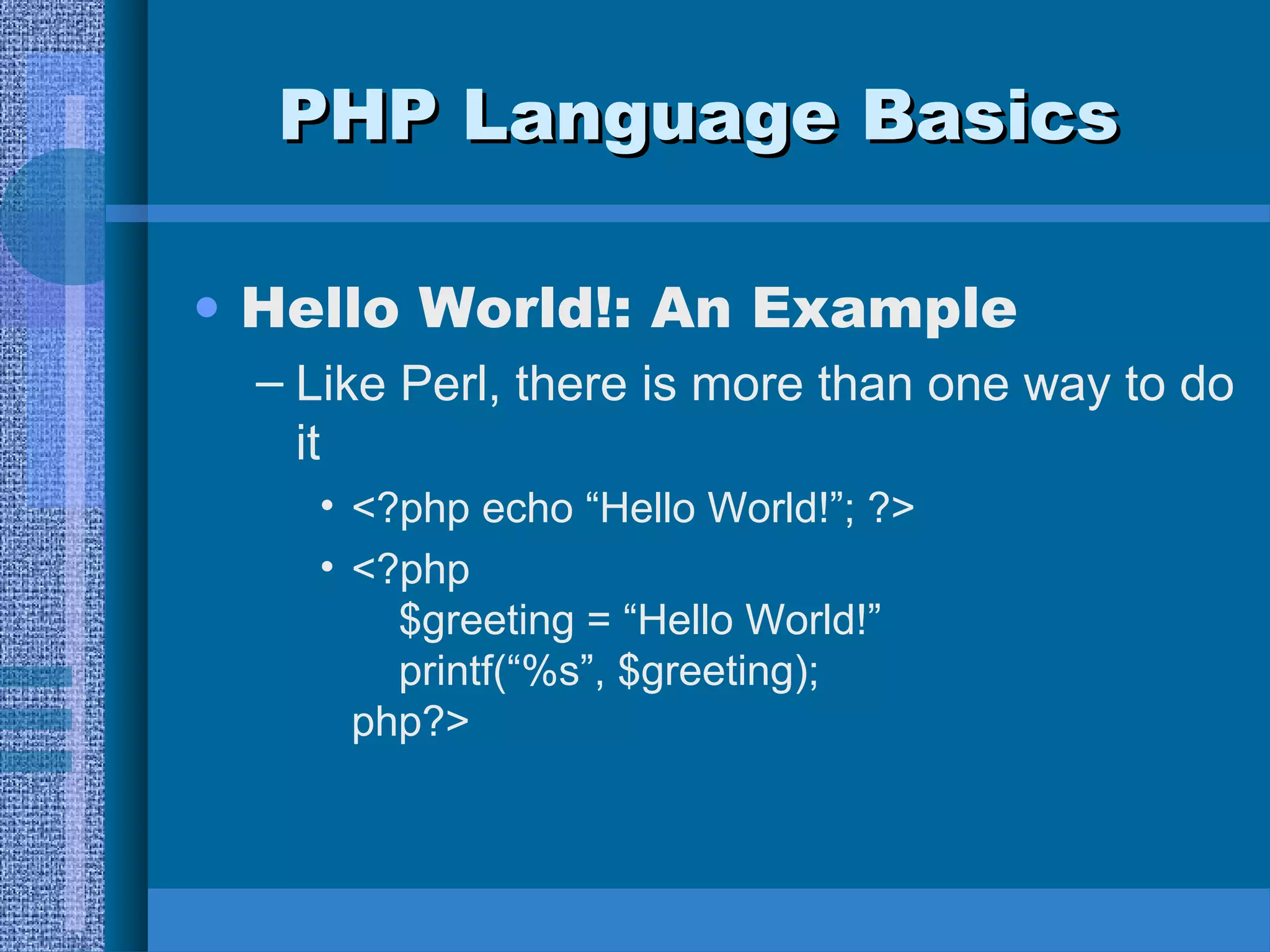 PHP Language Basics

• Hello World!: An Example

– Like Perl, there is more than one way to do it

• <?php echo “Hello World!”; ?>

• <?php
$greeting = “Hello World!”
printf(“%s”, $greeting);
php?>